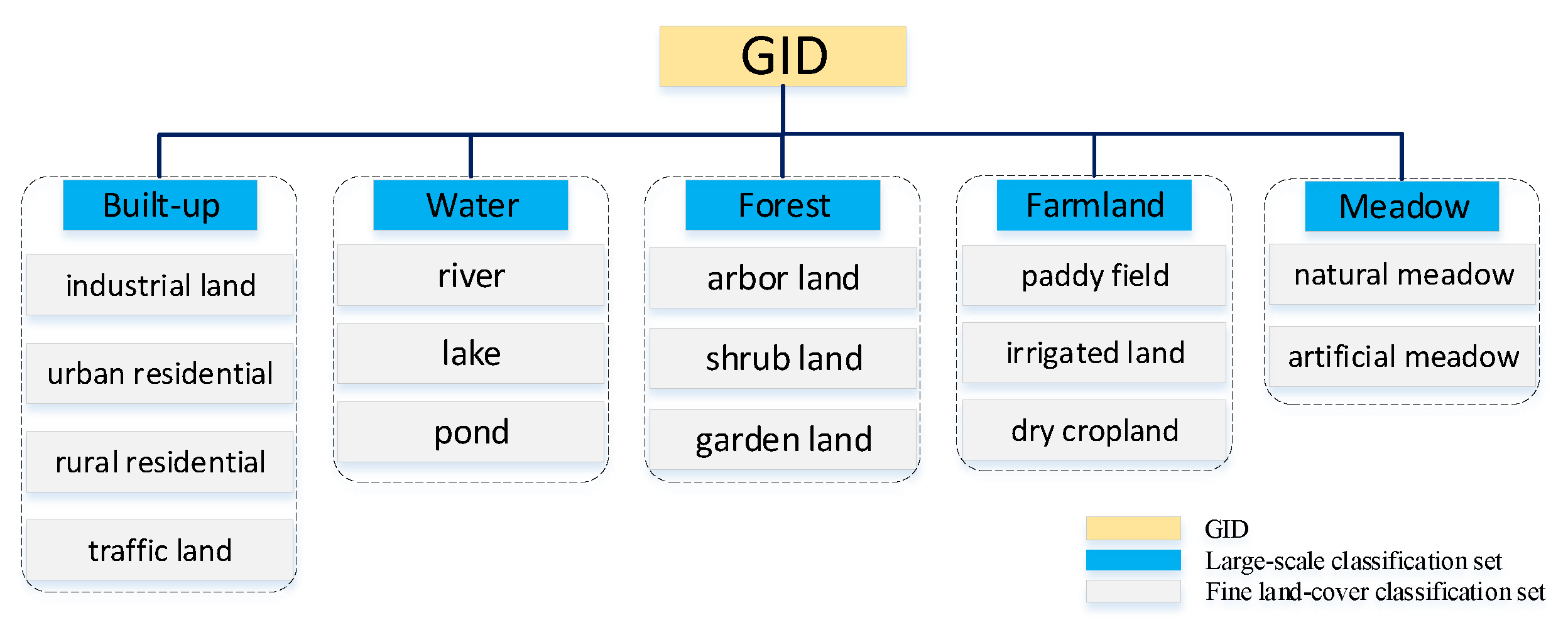 GID

Built-up
industrial land
urban residential
rural residential
traffic land

Water
river
lake
pond

Forest
arbor land
shrub land
garden land

Farmland
paddy field
irrigated land
dry cropland

Meadow
natural meadow
artificial meadow

GID
Large-scale classification set
Fine land-cover classification set